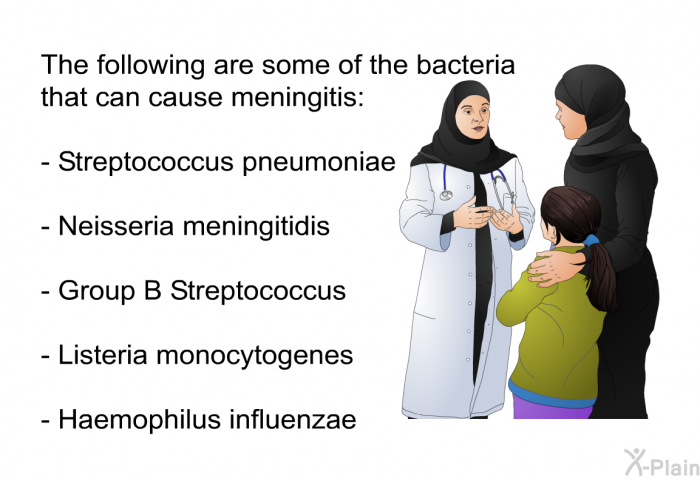 The following are some of the bacteria that can cause meningitis:

- Streptococcus pneumoniae

- Neisseria meningitidis

- Group B Streptococcus

- Listeria monocytogenes

- Haemophilus influenzae

X-Plain